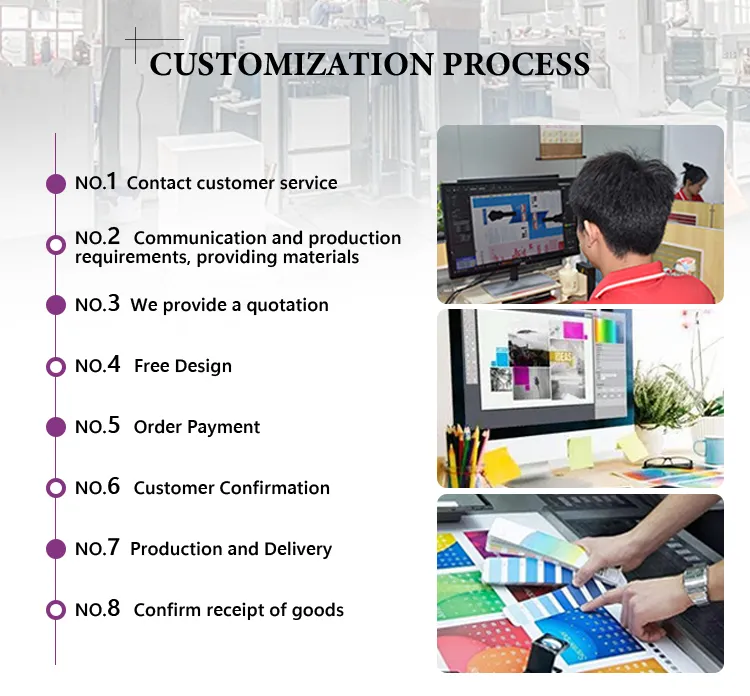 CUSTOMIZATION PROCESS

NO.1 Contact customer service

NO.2 Communication and production requirements, providing materials

NO.3 We provide a quotation

NO.4 Free Design

NO.5 Order Payment

NO.6 Customer Confirmation

NO.7 Production and Delivery

NO.8 Confirm receipt of goods